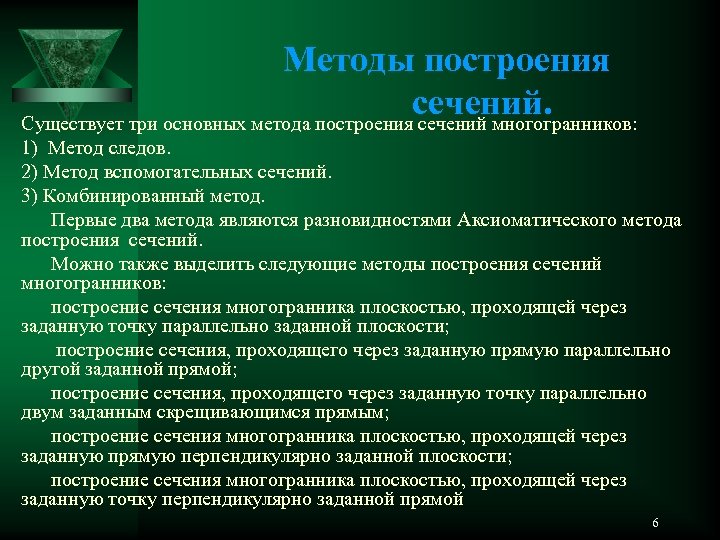 Методы построения сечений.

Существует три основных метода построения сечений многогранников:

1) Метод следов.

2) Метод вспомогательных сечений.

3) Комбинированный метод.

Первые два метода являются разновидностями Аксиоматического метода построения сечений.

Можно также выделить следующие методы построения сечений многогранников:

построение сечения многогранника плоскостью, проходящей через заданную точку параллельно заданной плоскости;

построение сечения, проходящего через заданную прямую параллельно другой заданной прямой;

построение сечения, проходящего через заданную точку параллельно двум заданным скрещивающимся прямым;

построение сечения многогранника плоскостью, проходящей через заданную прямую перпендикулярно заданной плоскости;

построение сечения многогранника плоскостью, проходящей через заданную точку перпендикулярно заданной прямой

6